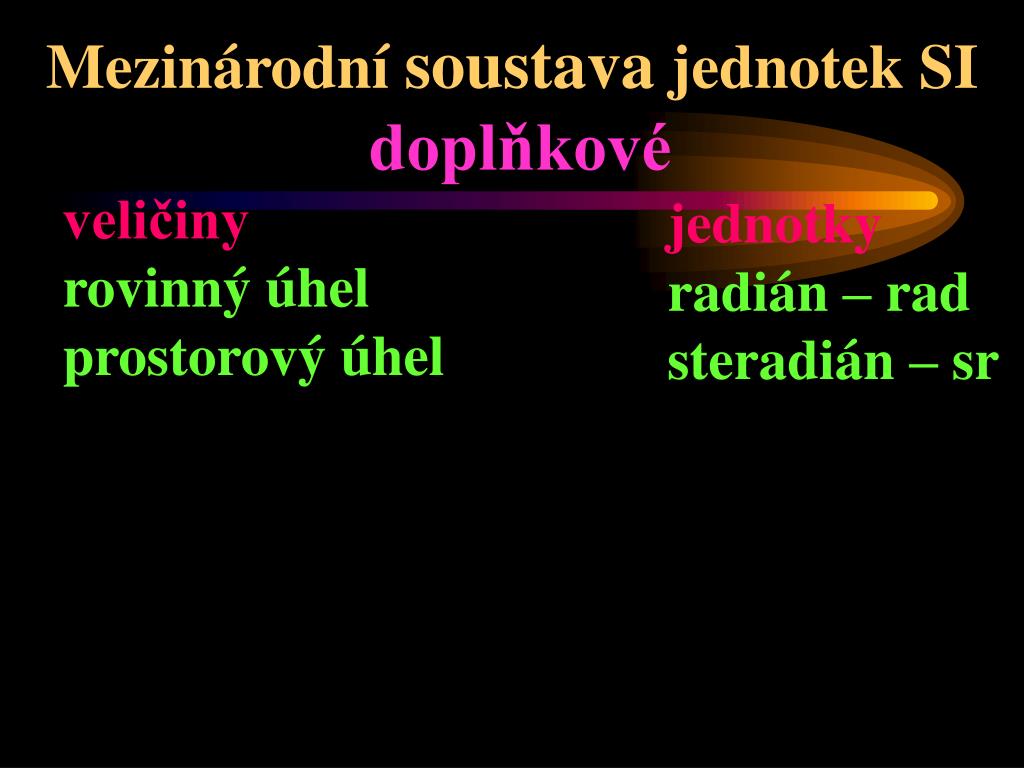 Mezinárodní soustava jednotek SI
doplňkové

veličiny
rovinný úhel
prostorový úhel

jednotky
radián – rad
steradián – sr